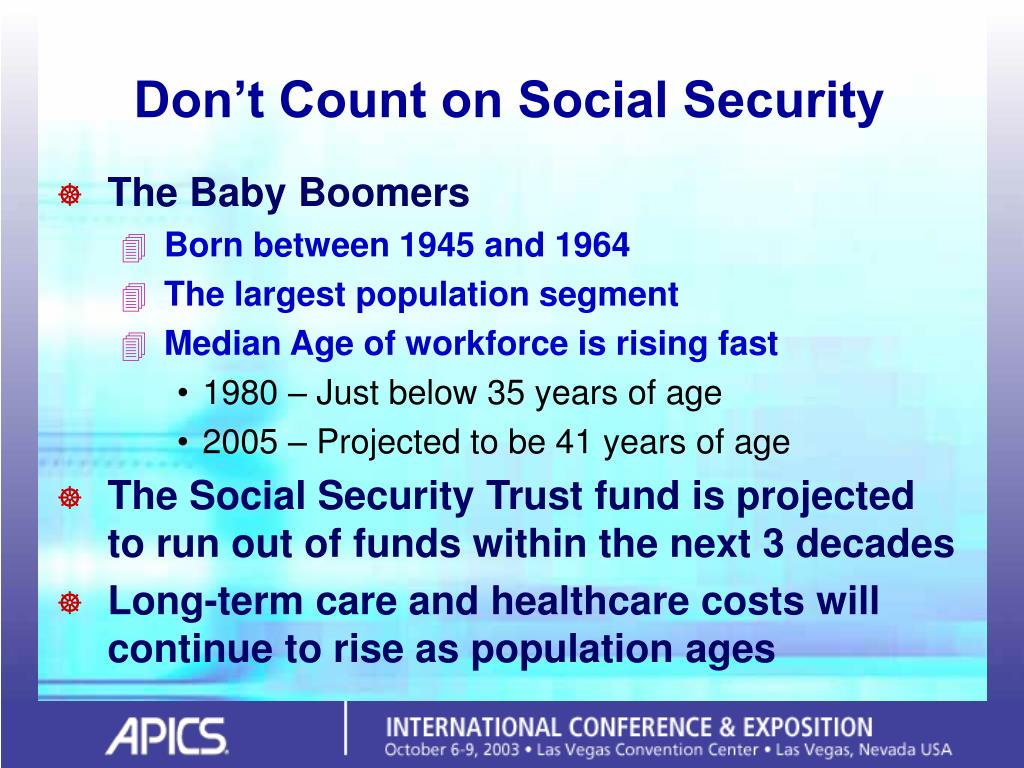 Don’t Count on Social Security

The Baby Boomers
Born between 1945 and 1964
The largest population segment
Median Age of workforce is rising fast
• 1980 – Just below 35 years of age
• 2005 – Projected to be 41 years of age

The Social Security Trust fund is projected to run out of funds within the next 3 decades

Long-term care and healthcare costs will continue to rise as population ages

APICS
INTERNATIONAL CONFERENCE & EXPOSITION
October 6-9, 2003 • Las Vegas Convention Center • Las Vegas, Nevada USA